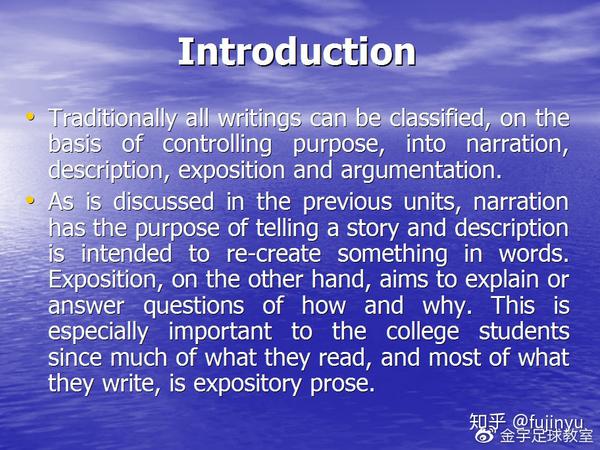 Introduction

• Traditionally all writings can be classified, on the basis of controlling purpose, into narration, description, exposition and argumentation.

• As is discussed in the previous units, narration has the purpose of telling a story and description is intended to re-create something in words. Exposition, on the other hand, aims to explain or answer questions of how and why. This is especially important to the college students since much of what they read, and most of what they write, is expository prose.

知乎 @fujinyu
金宇足球教室